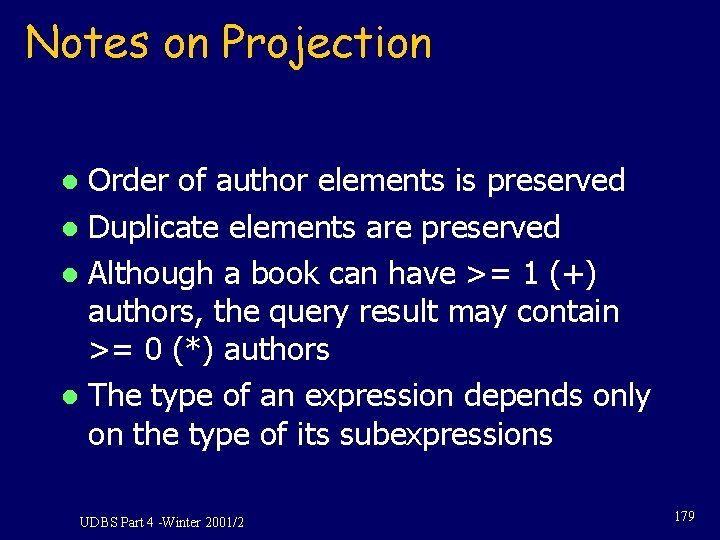 Notes on Projection

- Order of author elements is preserved
- Duplicate elements are preserved
- Although a book can have >= 1 (+) authors, the query result may contain >= 0 (*) authors
- The type of an expression depends only on the type of its subexpressions

UDBS Part 4 -Winter 2001/2

179